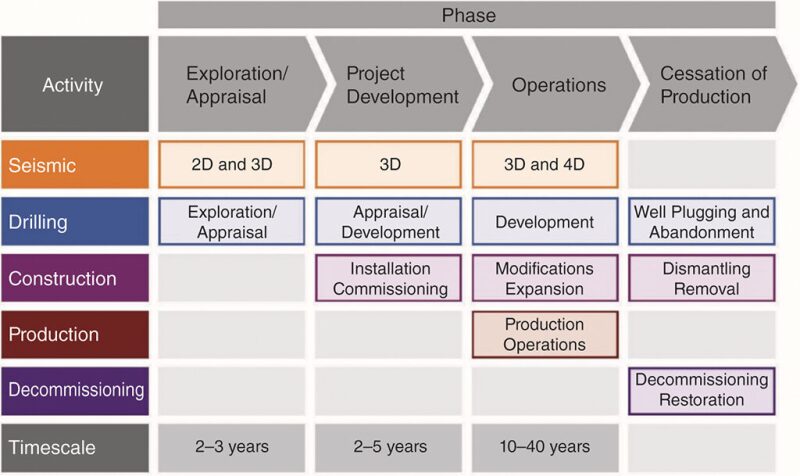 Phase

| Activity | Exploration/ Appraisal | Project Development | Operations | Cessation of Production |
|---|---|---|---|---|
| Seismic | 2D and 3D | 3D | 3D and 4D | |
| Drilling | Exploration/ Appraisal | Appraisal/ Development | Development | Well Plugging and Abandonment |
| Construction | | Installation Commissioning | Modifications Expansion | Dismantling Removal |
| Production | | | Production Operations | |
| Decommissioning | | | | Decommissioning Restoration |
| Timescale | 2–3 years | 2–5 years | 10–40 years | |